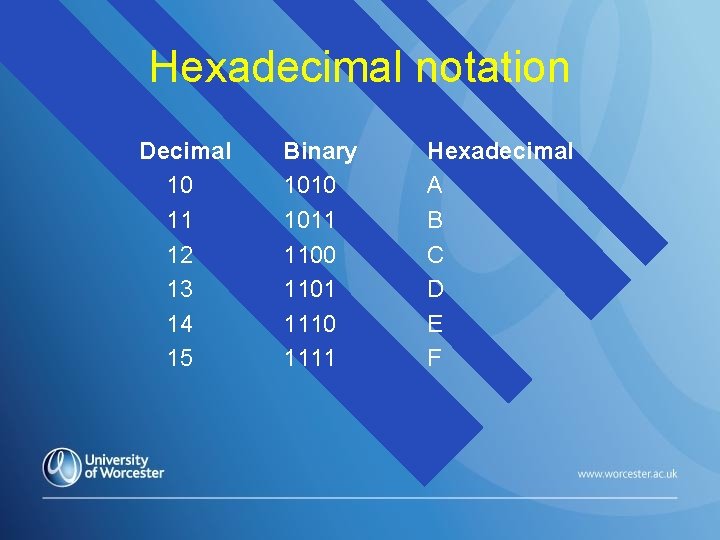 Hexadecimal notation

| Decimal | Binary | Hexadecimal |
|---|---|---|
| 10 | 1010 | A |
| 11 | 1011 | B |
| 12 | 1100 | C |
| 13 | 1101 | D |
| 14 | 1110 | E |
| 15 | 1111 | F |

University of Worcester

www.worcester.ac.uk